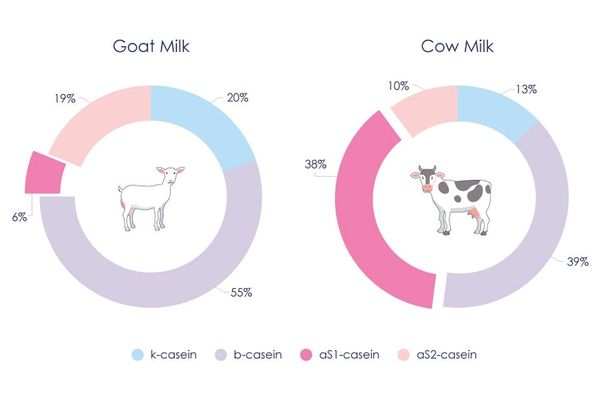 Goat Milk

19%

20%

6%

55%

Cow Milk

10%

13%

38%

39%

k-casein
b-casein
aS1-casein
aS2-casein